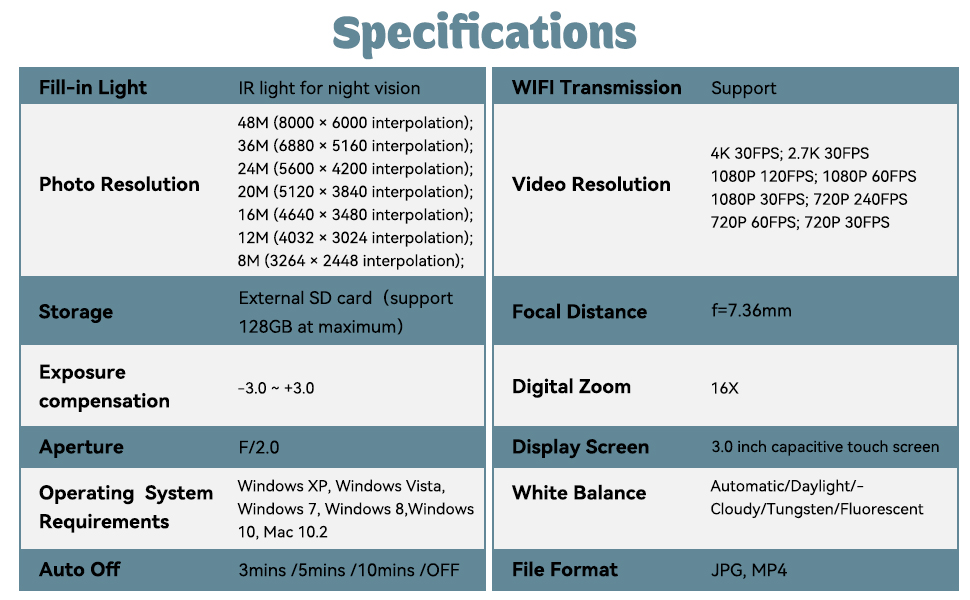 Specifications

| Fill-in Light | IR light for night vision |
|---|---|
| Photo Resolution | 48M (8000 × 6000 interpolation); 36M (6880 × 5160 interpolation); 24M (5600 × 4200 interpolation); 20M (5120 × 3840 interpolation); 16M (4640 × 3480 interpolation); 12M (4032 × 3024 interpolation); 8M (3264 × 2448 interpolation); |
| Storage | External SD card（support 128GB at maximum） |
| Exposure compensation | -3.0 ~ +3.0 |
| Aperture | F/2.0 |
| Operating System Requirements | Windows XP, Windows Vista, Windows 7, Windows 8,Windows 10, Mac 10.2 |
| Auto Off | 3mins /5mins /10mins /OFF |

| WIFI Transmission | Support |
|---|---|
| Video Resolution | 4K 30FPS; 2.7K 30FPS 1080P 120FPS; 1080P 60FPS 1080P 30FPS; 720P 240FPS 720P 60FPS; 720P 30FPS |
| Focal Distance | f=7.36mm |
| Digital Zoom | 16X |
| Display Screen | 3.0 inch capacitive touch screen |
| White Balance | Automatic/Daylight/-Cloudy/Tungsten/Fluorescent |
| File Format | JPG, MP4 |